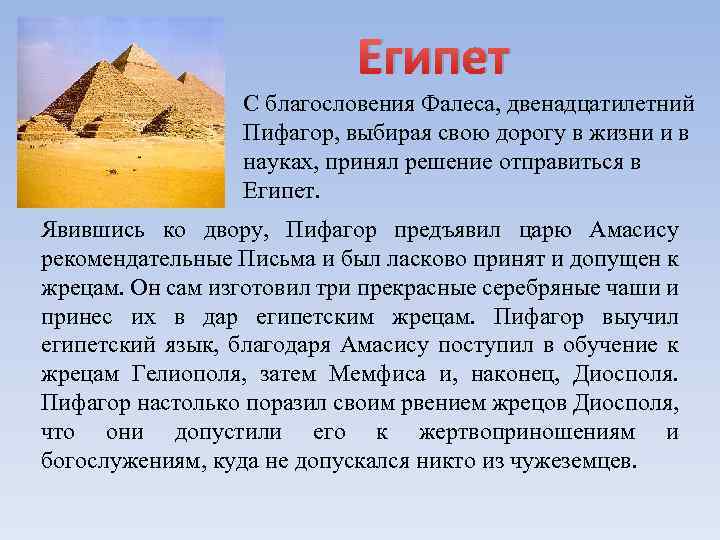 Египет

С благословения Фалеса, двенадцатилетний Пифагор, выбирая свою дорогу в жизни и в науках, принял решение отправиться в Египет.

Явившись ко двору, Пифагор предъявил царю Амасису рекомендательные Письма и был ласково принят и допущен к жрецам. Он сам изготовил три прекрасные серебряные чаши и принес их в дар египетским жрецам. Пифагор выучил египетский язык, благодаря Амасису поступил в обучение к жрецам Гелиополя, затем Мемфиса и, наконец, Диосполя. Пифагор настолько поразил своим рвением жрецов Диосполя, что они допустили его к жертвоприношениям и богослужениям, куда не допускался никто из чужеземцев.